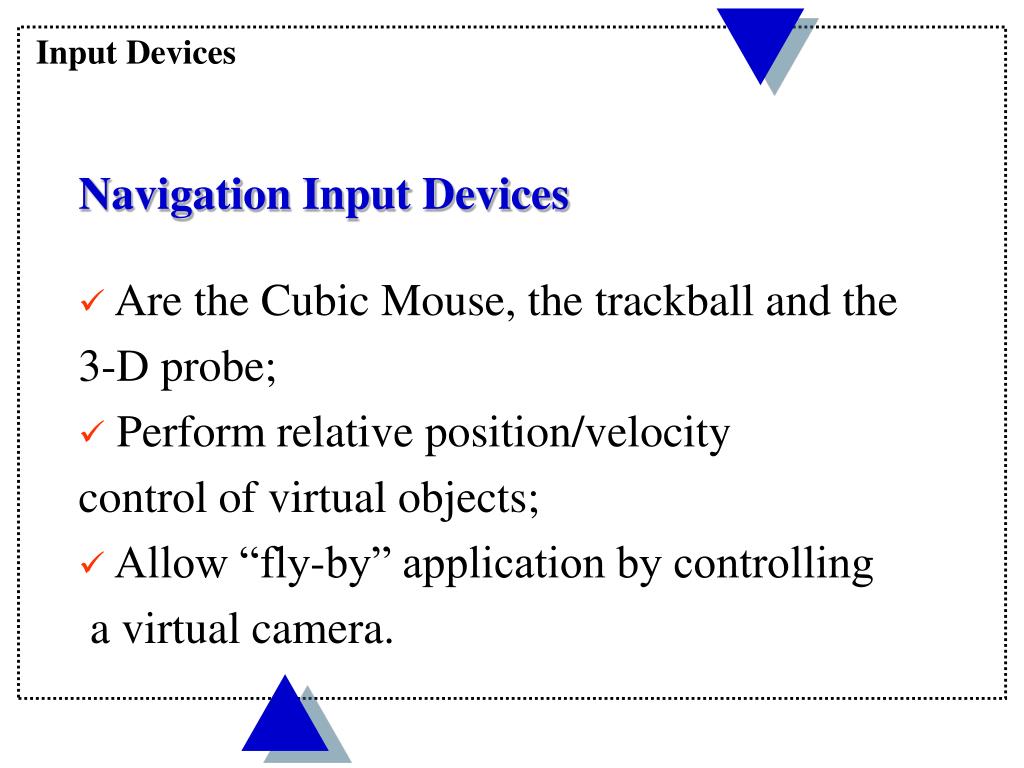 Input Devices

Navigation Input Devices

✓ Are the Cubic Mouse, the trackball and the 3-D probe;

✓ Perform relative position/velocity control of virtual objects;

✓ Allow “fly-by” application by controlling a virtual camera.